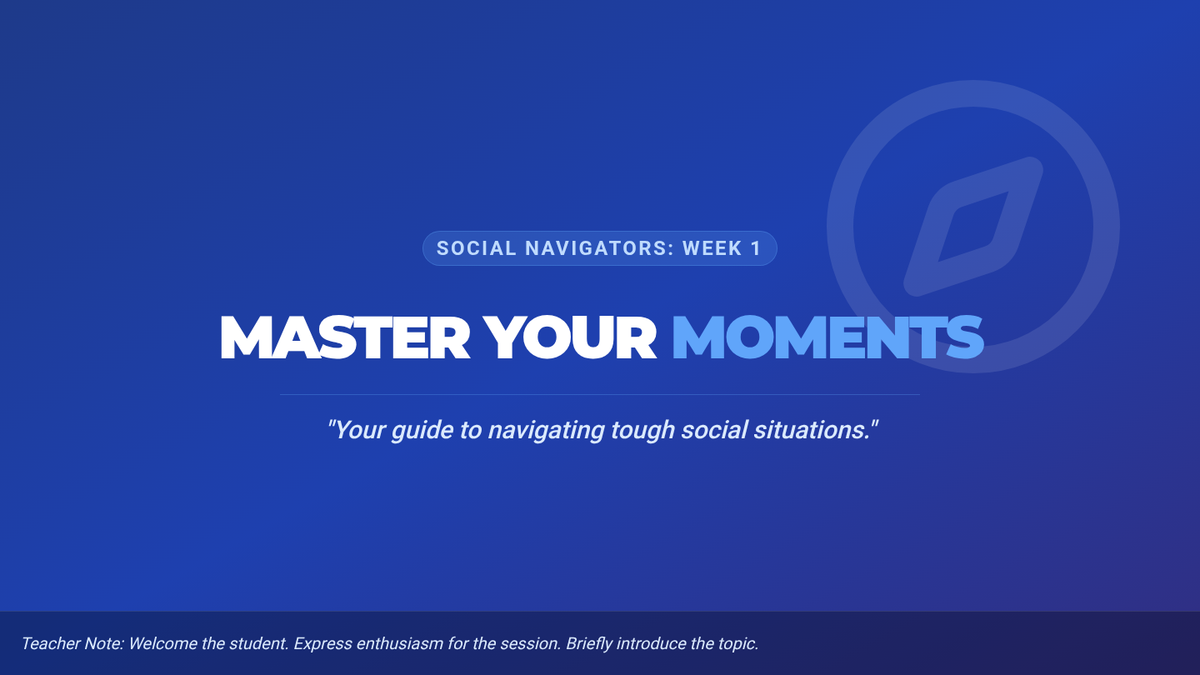 SOCIAL NAVIGATORS: WEEK 1

MASTER YOUR MOMENTS

"Your guide to navigating tough social situations."

Teacher Note: Welcome the student. Express enthusiasm for the session. Briefly introduce the topic.